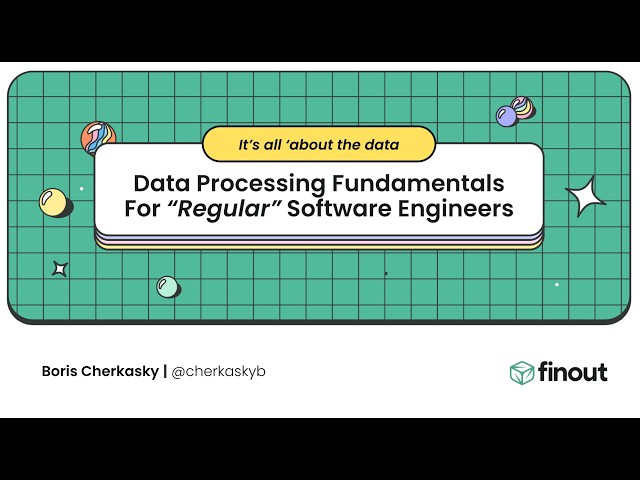 It's all 'about the data

Data Processing Fundamentals For "Regular" Software Engineers

Boris Cherkasky | @cherkaskyb

finout